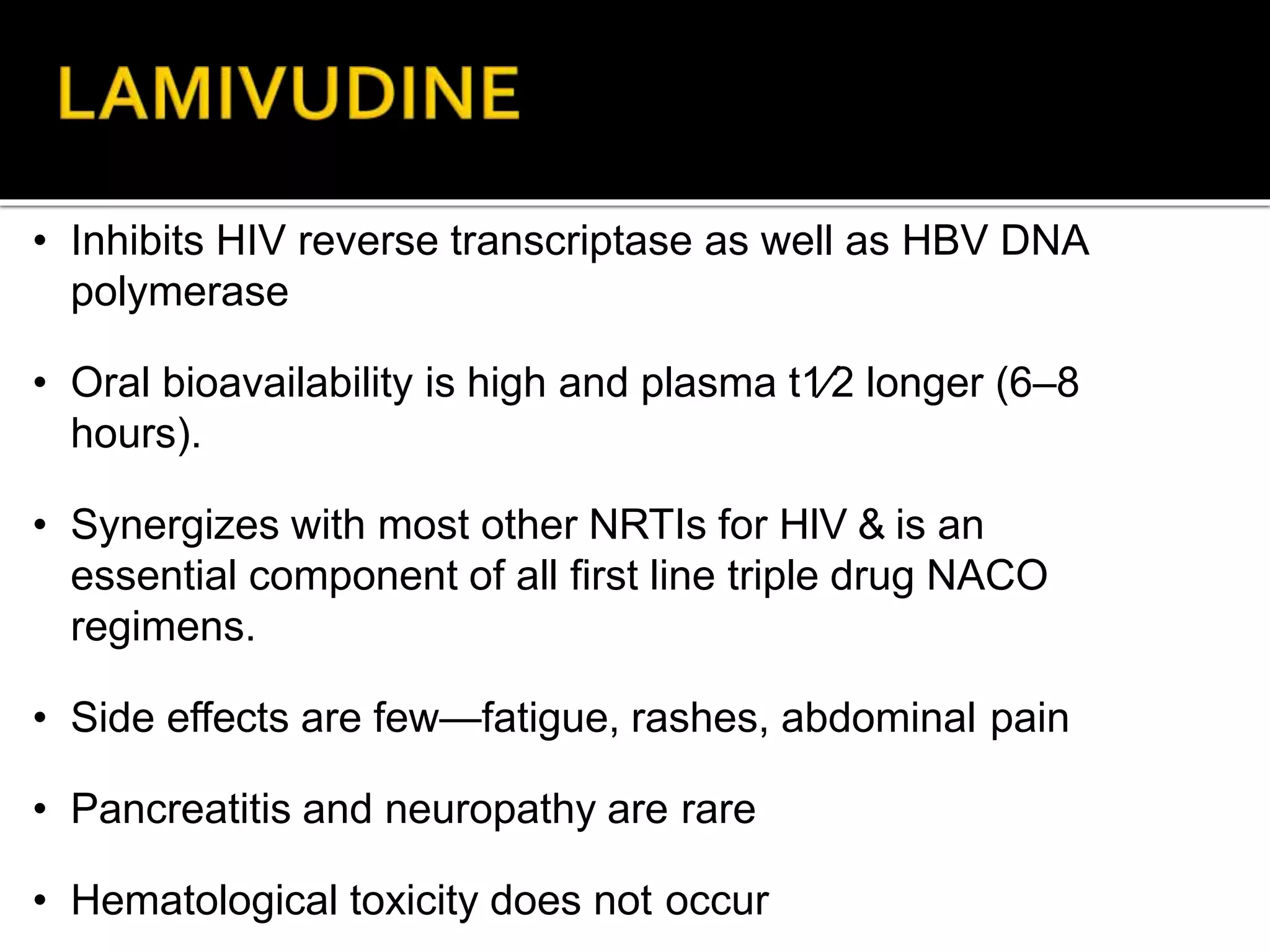 LAMIVUDINE

• Inhibits HIV reverse transcriptase as well as HBV DNA polymerase

• Oral bioavailability is high and plasma t½ longer (6–8 hours).

• Synergizes with most other NRTIs for HIV & is an essential component of all first line triple drug NACO regimens.

• Side effects are few—fatigue, rashes, abdominal pain

• Pancreatitis and neuropathy are rare

• Hematological toxicity does not occur